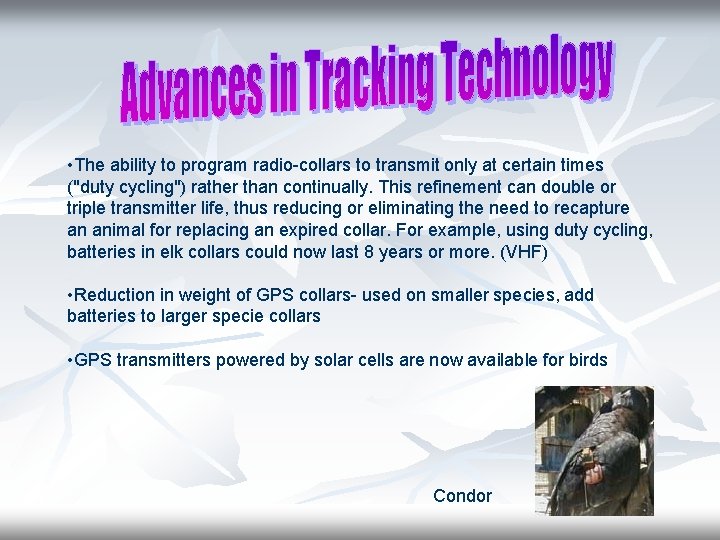 Advances in Tracking Technology

•The ability to program radio-collars to transmit only at certain times ("duty cycling") rather than continually. This refinement can double or triple transmitter life, thus reducing or eliminating the need to recapture an animal for replacing an expired collar. For example, using duty cycling, batteries in elk collars could now last 8 years or more. (VHF)

•Reduction in weight of GPS collars- used on smaller species, add batteries to larger specie collars

•GPS transmitters powered by solar cells are now available for birds

Condor